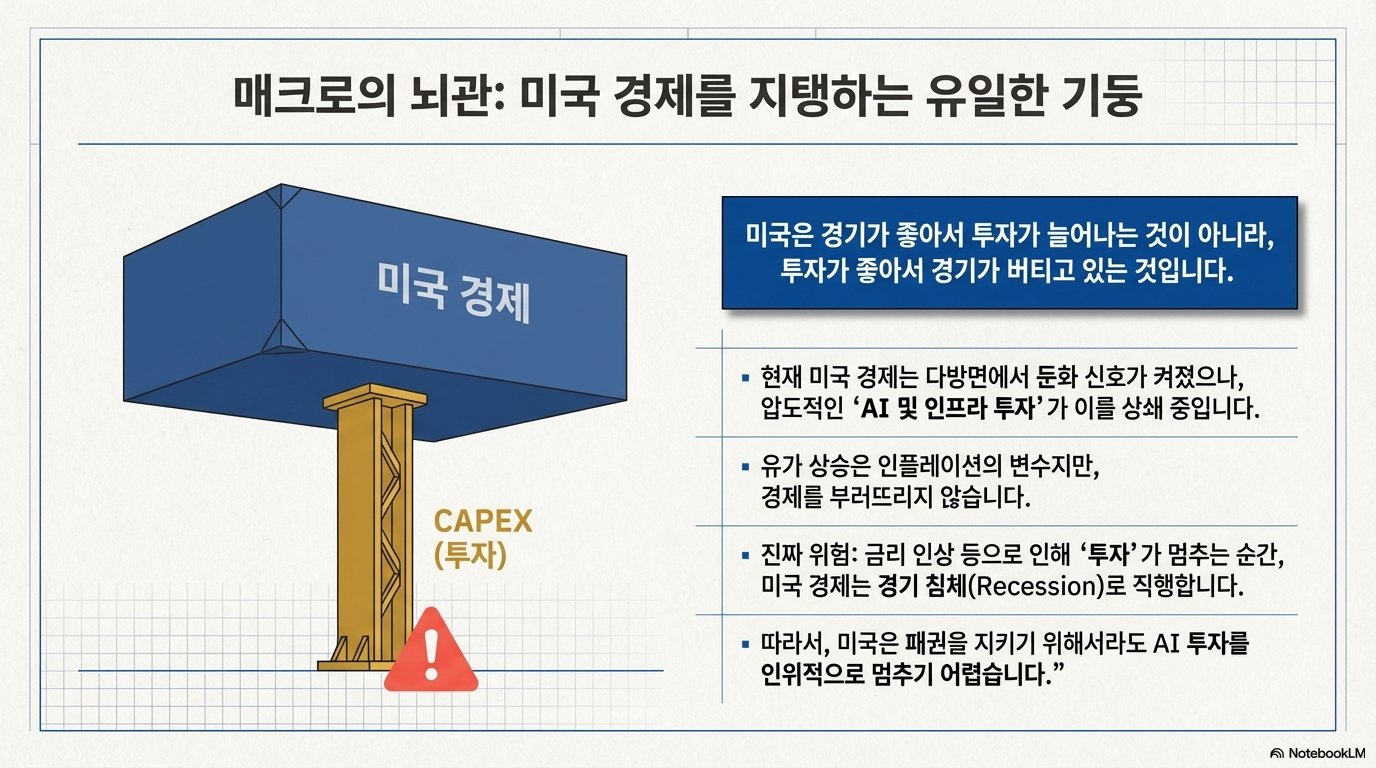 매크로의 뇌관: 미국 경제를 지탱하는 유일한 기둥

미국 경제

CAPEX
(투자)

미국은 경기가 좋아서 투자가 늘어나는 것이 아니라, 투자가 좋아서 경기가 버티고 있는 것입니다.

▪ 현재 미국 경제는 다방면에서 둔화 신호가 켜졌으나, 압도적인 'AI 및 인프라 투자'가 이를 상쇄 중입니다.

▪ 유가 상승은 인플레이션의 변수지만, 경제를 부러뜨리지 않습니다.

▪ 진짜 위험: 금리 인상 등으로 인해 '투자'가 멈추는 순간, 미국 경제는 경기 침체(Recession)로 직행합니다.

▪ 따라서, 미국은 패권을 지키기 위해서라도 AI 투자를 인위적으로 멈추기 어렵습니다."

NotebookLM